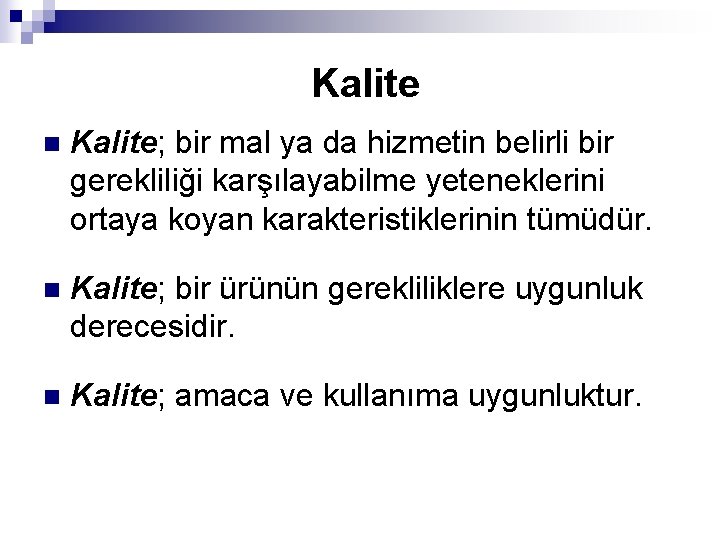 Kalite

Kalite; bir mal ya da hizmetin belirli bir gerekliliği karşılayabilme yeteneklerini ortaya koyan karakteristiklerinin tümüdür.

Kalite; bir ürünün gerekliliklere uygunluk derecesidir.

Kalite; amaca ve kullanıma uygunluktur.